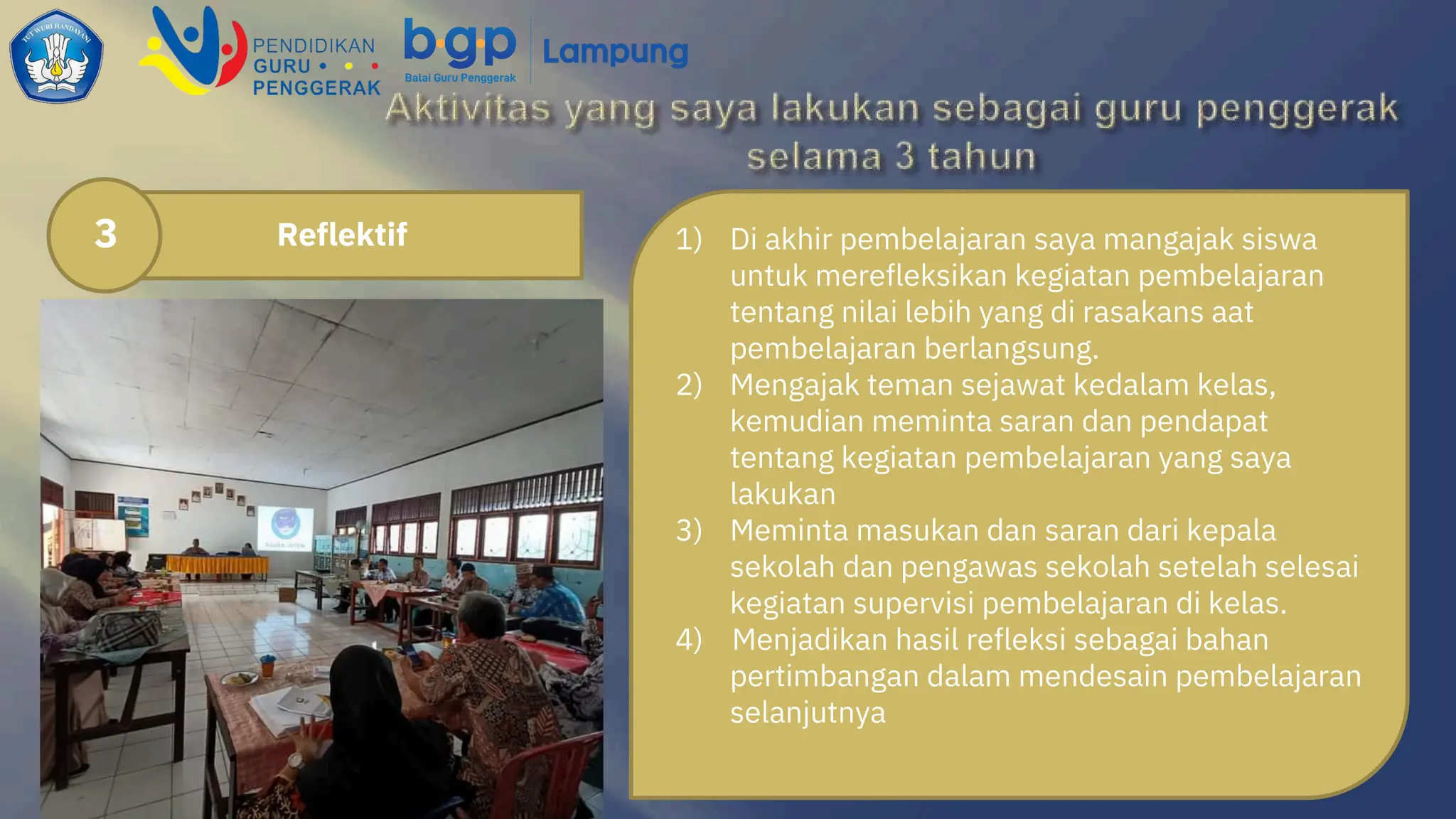 TUT WURI HANDAYANI

PENDIDIKAN GURU PENGGERAK

bgp Balai Guru Penggerak Lampung

Aktivitas yang saya lakukan sebagai guru penggerak selama 3 tahun

3 Reflektif

1) Di akhir pembelajaran saya mangajak siswa untuk merefleksikan kegiatan pembelajaran tentang nilai lebih yang di rasakans aat pembelajaran berlangsung.
2) Mengajak teman sejawat kedalam kelas, kemudian meminta saran dan pendapat tentang kegiatan pembelajaran yang saya lakukan
3) Meminta masukan dan saran dari kepala sekolah dan pengawas sekolah setelah selesai kegiatan supervisi pembelajaran di kelas.
4) Menjadikan hasil refleksi sebagai bahan pertimbangan dalam mendesain pembelajaran selanjutnya